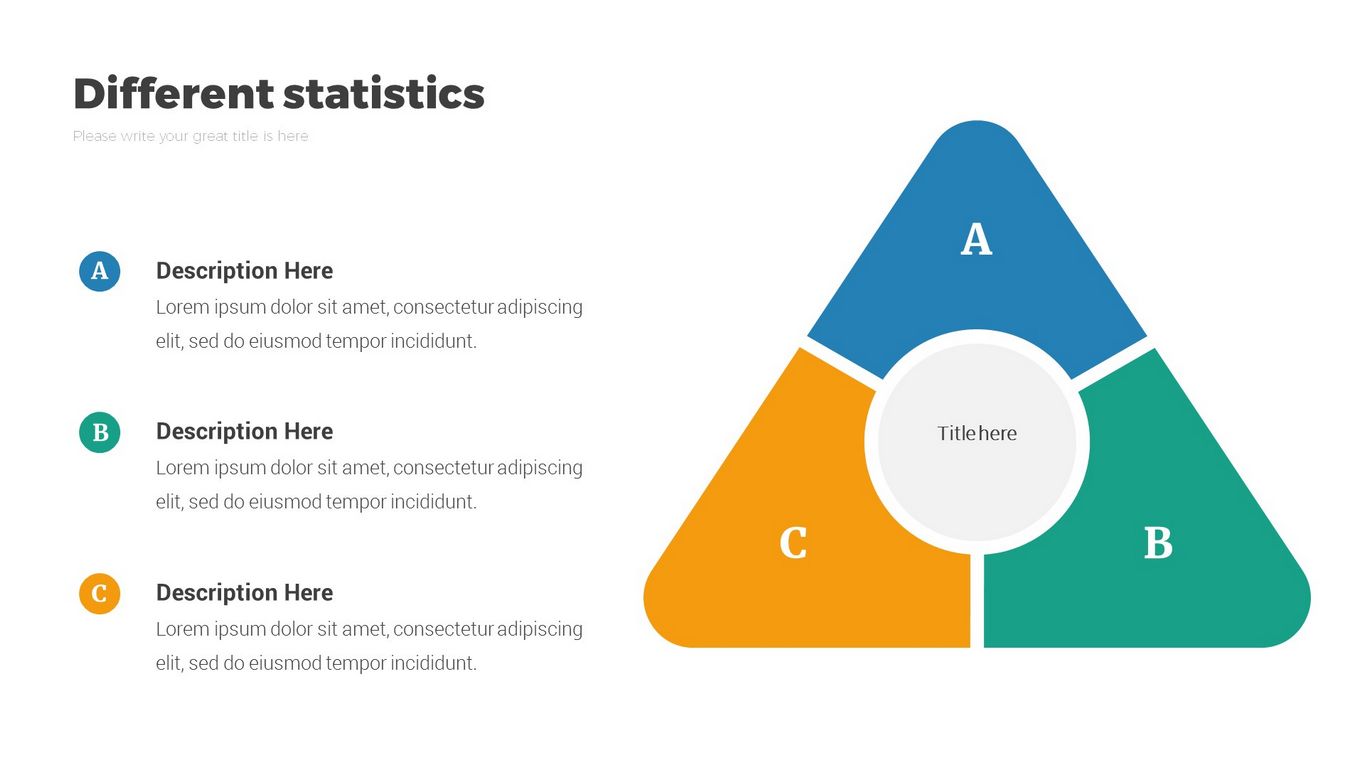 Different statistics

Please write your great title is here

A

Description Here

Lorem ipsum dolor sit amet, consectetur adipiscing elit, sed do eiusmod tempor incididunt.

B

Description Here

Lorem ipsum dolor sit amet, consectetur adipiscing elit, sed do eiusmod tempor incididunt.

C

Description Here

Lorem ipsum dolor sit amet, consectetur adipiscing elit, sed do eiusmod tempor incididunt.

A

Title here

C

B